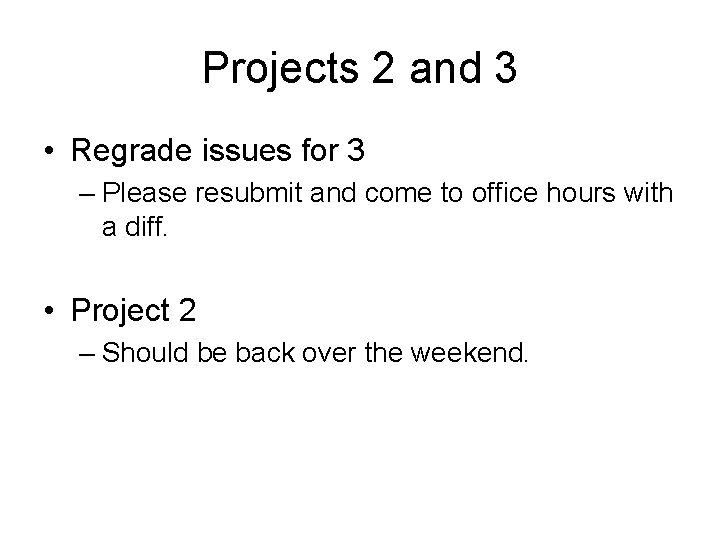 Projects 2 and 3

• Regrade issues for 3
– Please resubmit and come to office hours with a diff.

• Project 2
– Should be back over the weekend.